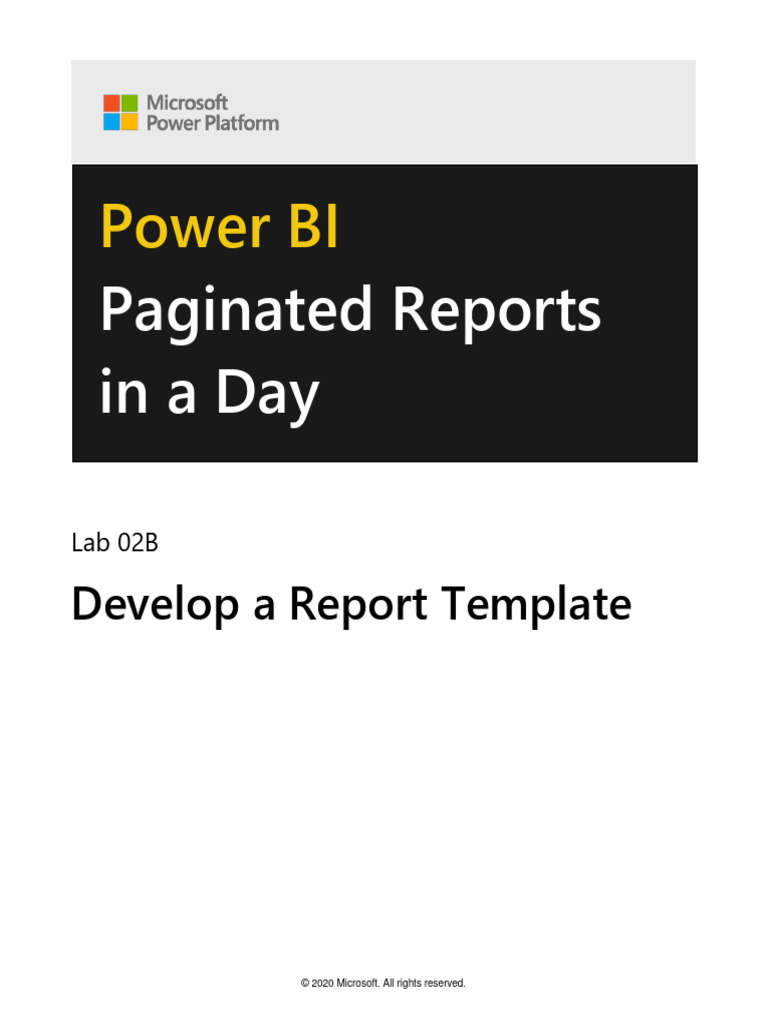 Microsoft
Power Platform

Power BI
Paginated Reports in a Day

Lab 02B

Develop a Report Template

© 2020 Microsoft. All rights reserved.